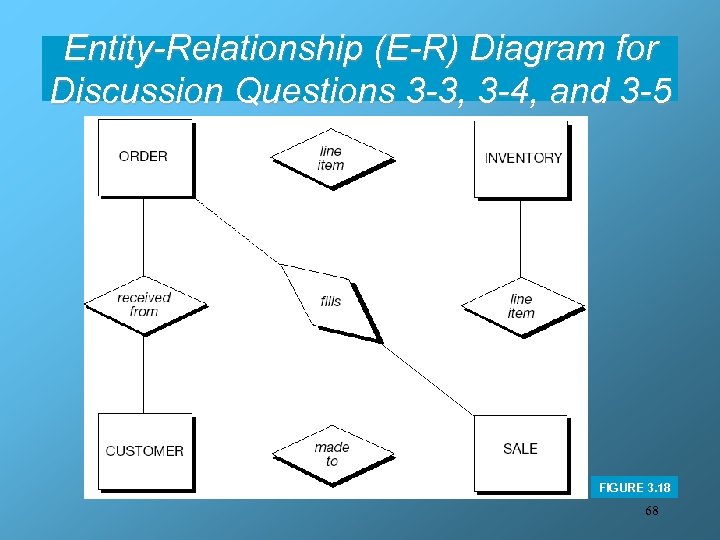 Entity-Relationship (E-R) Diagram for Discussion Questions 3-3, 3-4, and 3-5

ORDER

line item

INVENTORY

received from

fills

line item

CUSTOMER

made to

SALE

FIGURE 3.18

68